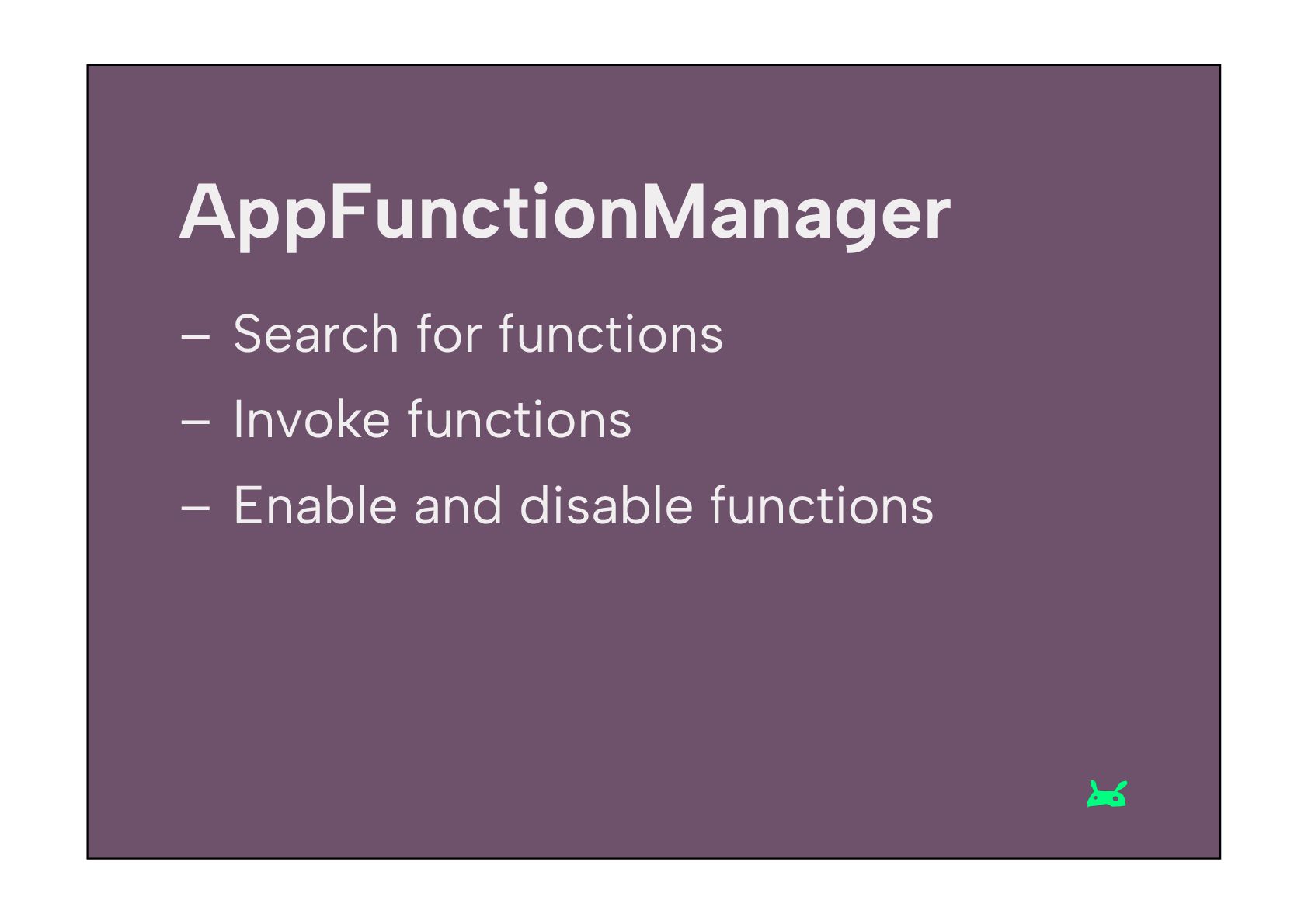 AppFunctionManager

– Search for functions

– Invoke functions

– Enable and disable functions